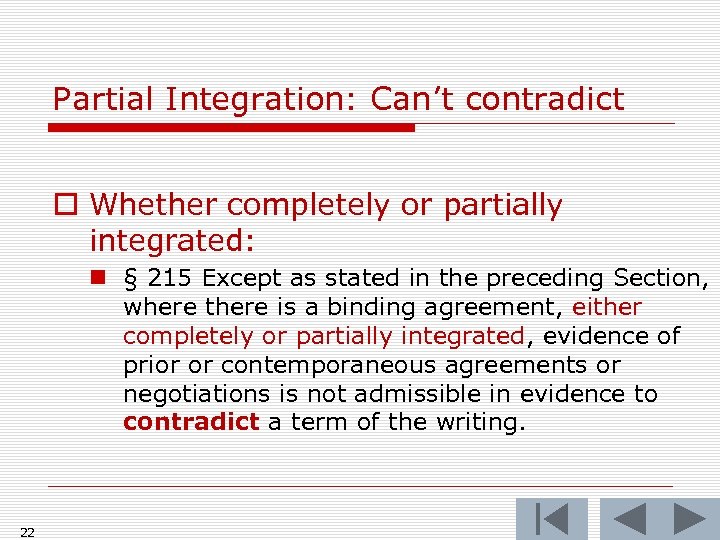 Partial Integration: Can't contradict

Whether completely or partially integrated:

§ 215 Except as stated in the preceding Section, where there is a binding agreement, either completely or partially integrated, evidence of prior or contemporaneous agreements or negotiations is not admissible in evidence to contradict a term of the writing.

22